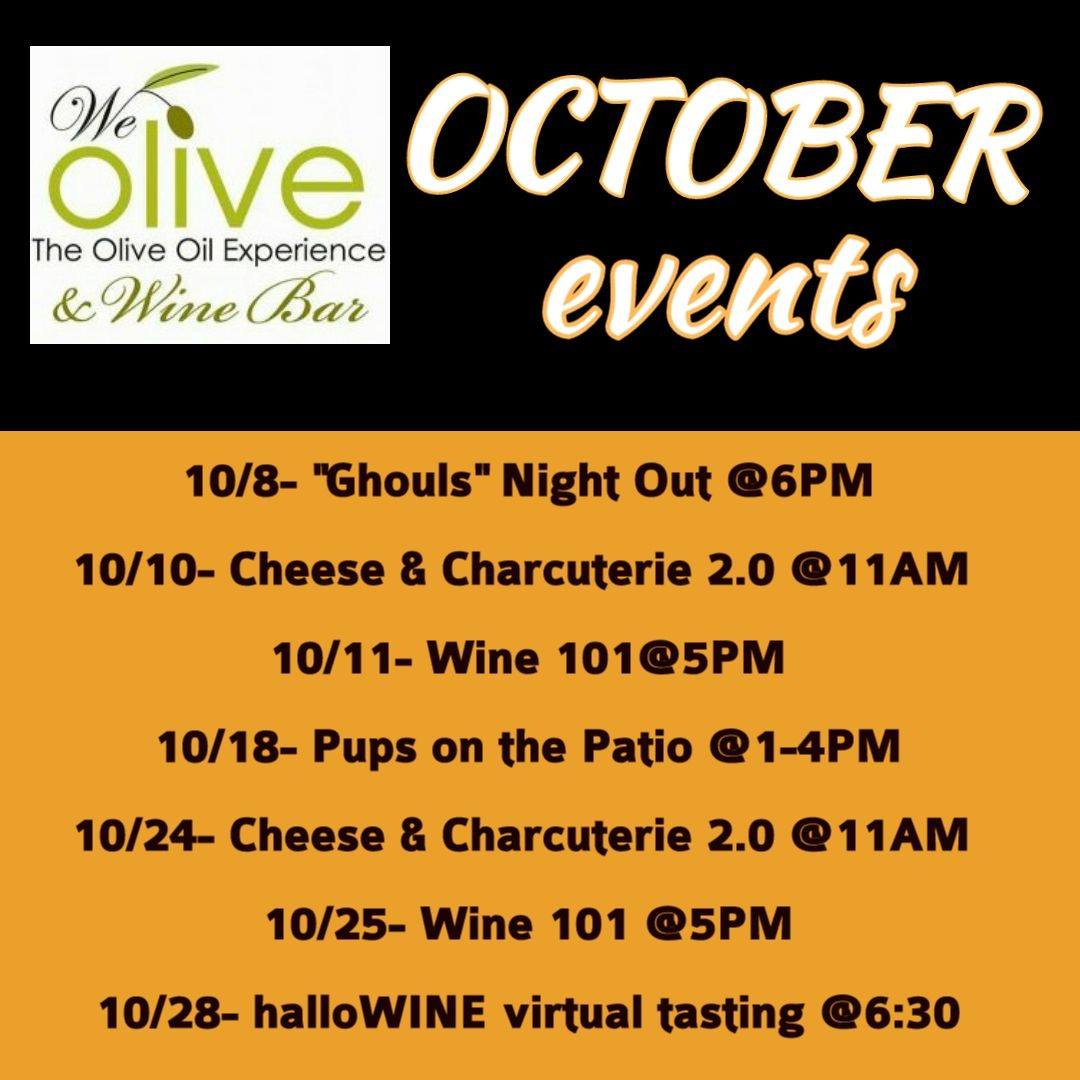 We olive
The Olive Oil Experience
& Wine Bar

OCTOBER events

10/8- "Ghouls" Night Out @6PM

10/10- Cheese & Charcuterie 2.0 @11AM

10/11- Wine 101@5PM

10/18- Pups on the Patio @1-4PM

10/24- Cheese & Charcuterie 2.0 @11AM

10/25- Wine 101 @5PM

10/28- halloWINE virtual tasting @6:30